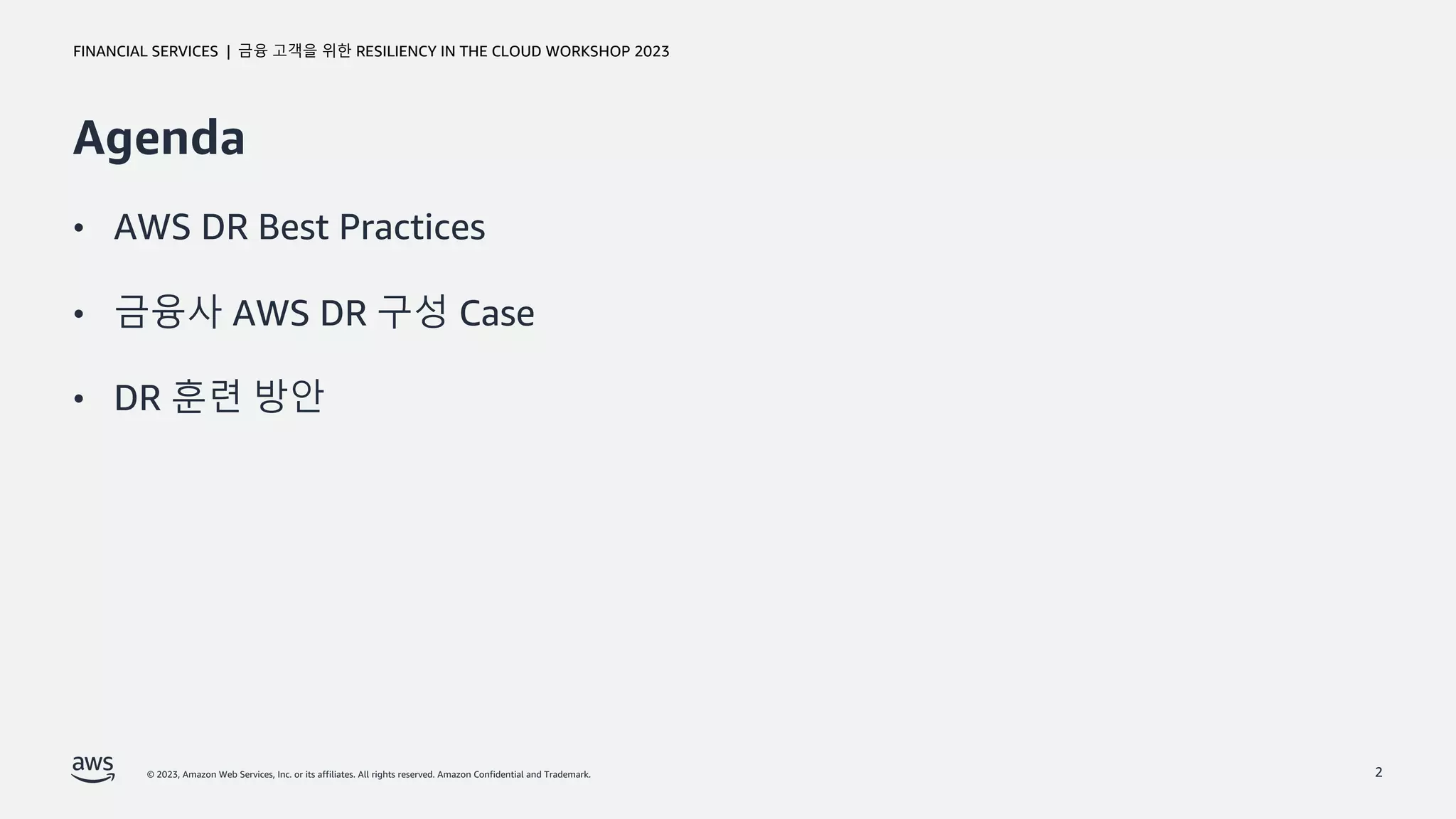 FINANCIAL SERVICES | 금융 고객을 위한 RESILIENCY IN THE CLOUD WORKSHOP 2023

Agenda

• AWS DR Best Practices

• 금융사 AWS DR 구성 Case

• DR 훈련 방안

aws

© 2023, Amazon Web Services, Inc. or its affiliates. All rights reserved. Amazon Confidential and Trademark.

2